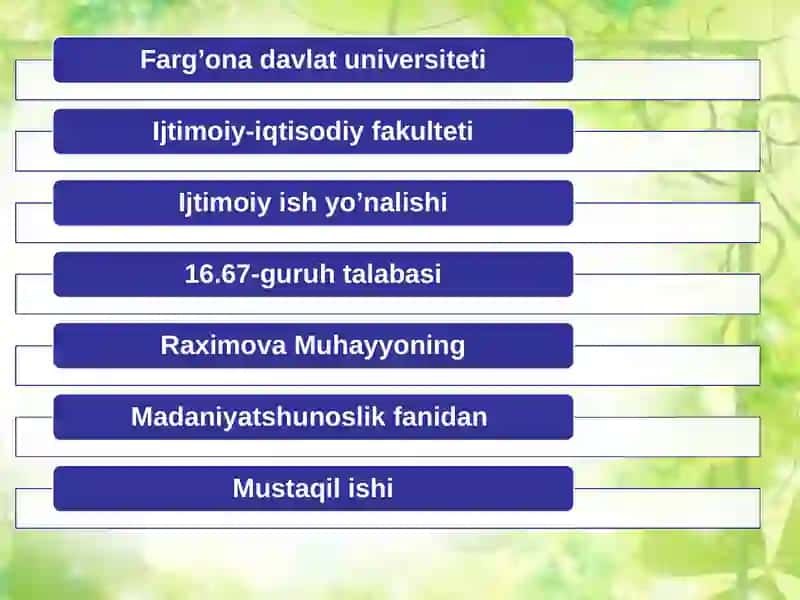 Farg’ona davlat universiteti

Ijtimoiy-iqtisodiy fakulteti

Ijtimoiy ish yo’nalishi

16.67-guruh talabasi

Raximova Muhayyoning

Madaniyatshunoslik fanidan

Mustaqil ishi